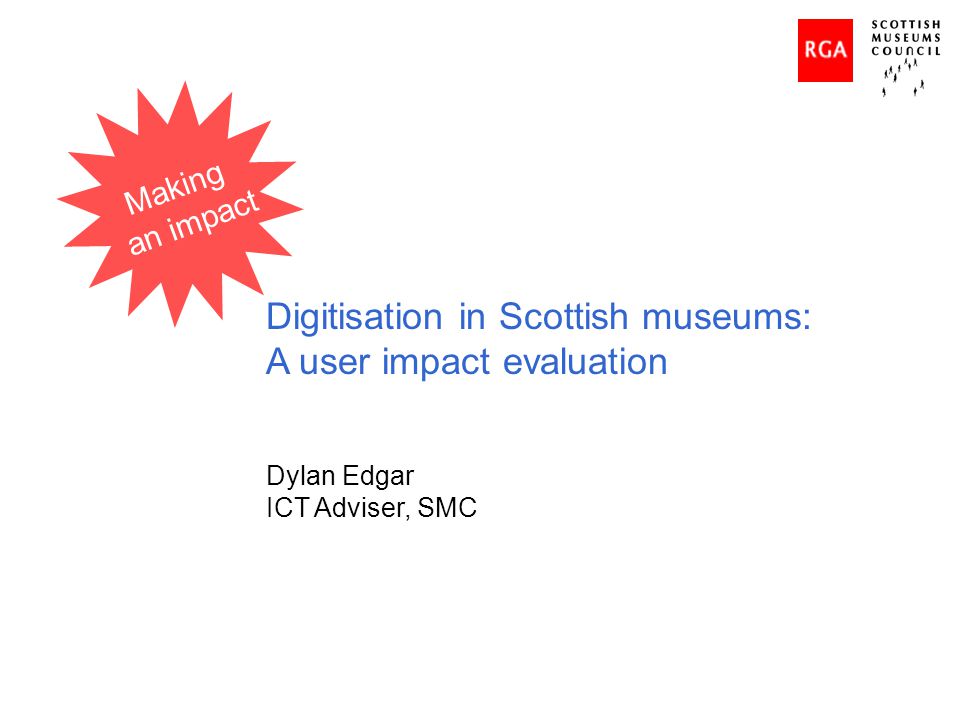 RGA

SCOTTISH MUSEUMS COUNCIL

Making an impact

Digitisation in Scottish museums: A user impact evaluation

Dylan Edgar
ICT Adviser, SMC